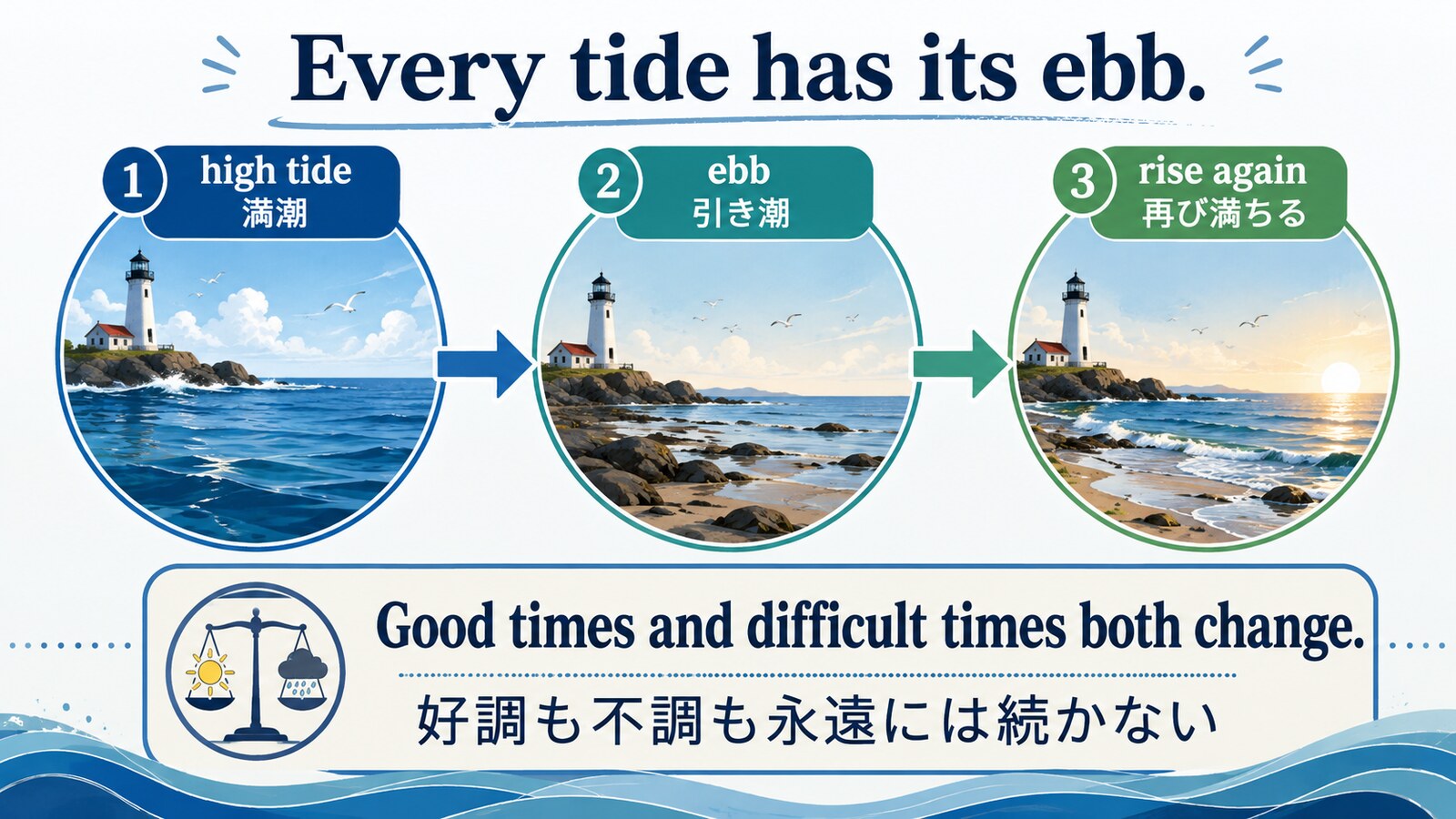 Every tide has its ebb.

1 high tide
満潮

2 ebb
引き潮

3 rise again
再び満ちる

Good times and difficult times both change.

好調も不調も永遠には続かない